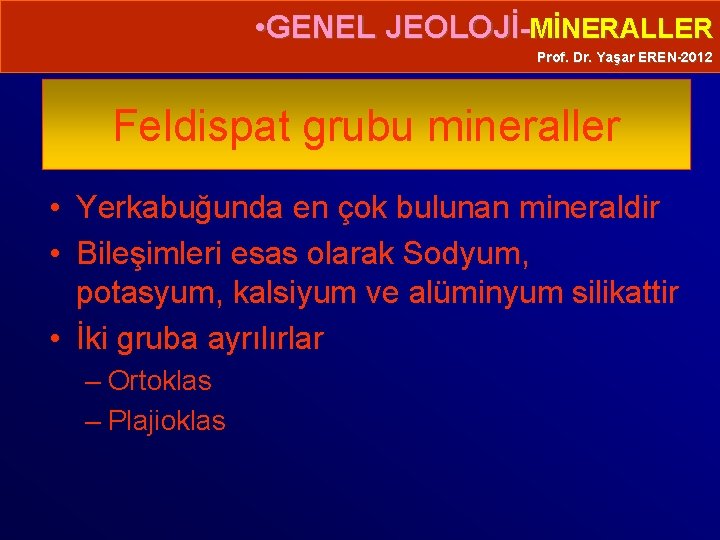 •GENEL JEOLOJİ-MİNERALLER
Prof. Dr. Yaşar EREN-2012

Feldispat grubu mineraller

• Yerkabuğunda en çok bulunan mineraldir
• Bileşimleri esas olarak Sodyum, potasyum, kalsiyum ve alüminyum silikattir
• İki gruba ayrılırlar
– Ortoklas
– Plajioklas